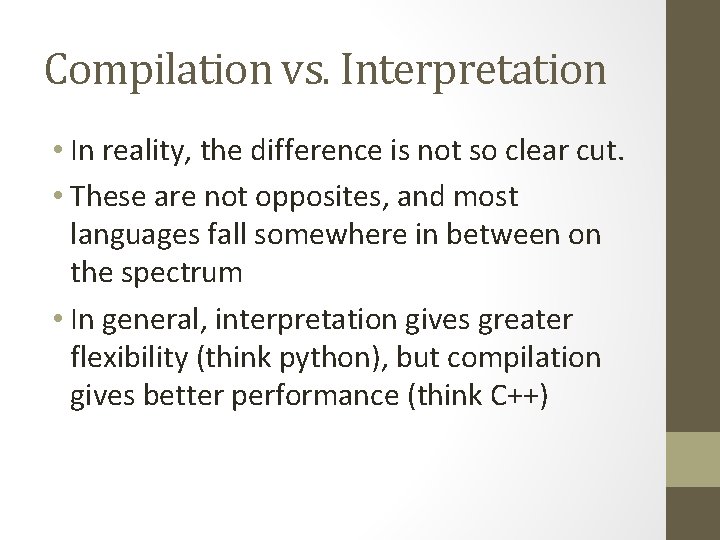 Compilation vs. Interpretation

• In reality, the difference is not so clear cut.

• These are not opposites, and most languages fall somewhere in between on the spectrum

• In general, interpretation gives greater flexibility (think python), but compilation gives better performance (think C++)